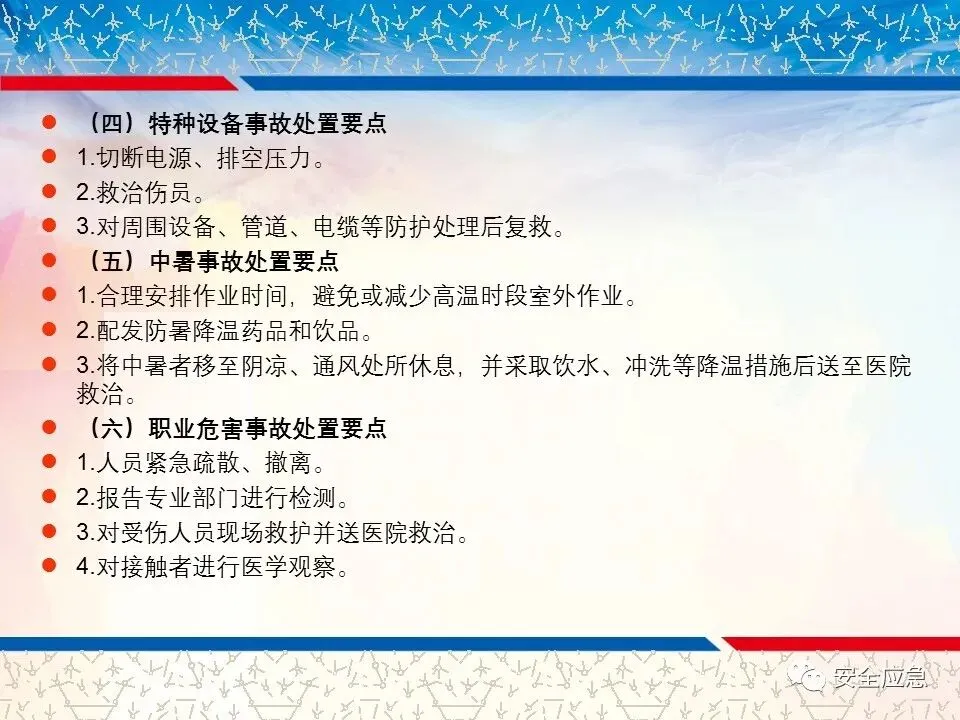 （四）特种设备事故处置要点
1.切断电源、排空压力。
2.救治伤员。
3.对周围设备、管道、电缆等防护处理后复救。
（五）中暑事故处置要点
1.合理安排作业时间，避免或减少高温时段室外作业。
2.配发防暑降温药品和饮品。
3.将中暑者移至阴凉、通风处所休息，并采取饮水、冲洗等降温措施后送至医院救治。
（六）职业危害事故处置要点
1.人员紧急疏散、撤离。
2.报告专业部门进行检测。
3.对受伤人员现场救护并送医院救治。
4.对接触者进行医学观察。

安全应急